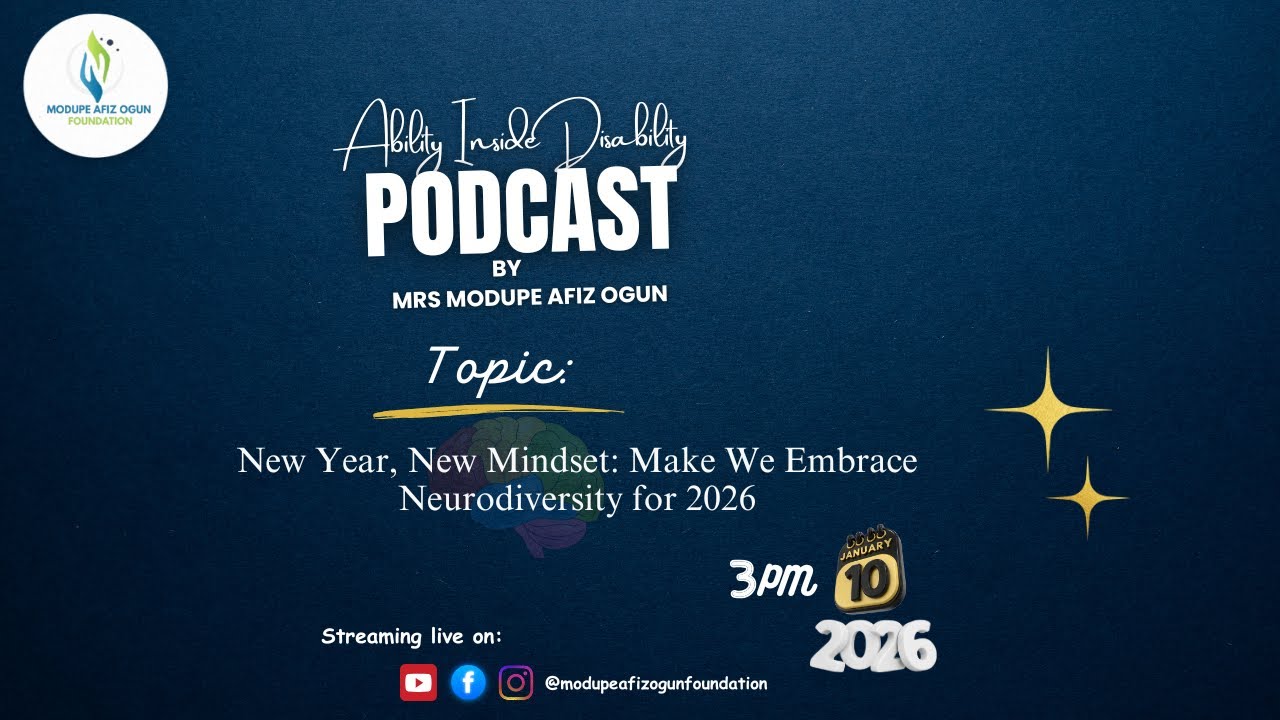 MODUPE AFIZ OGUN FOUNDATION

Ability Inside Disability
PODCAST
BY
MRS MODUPE AFIZ OGUN

Topic:

New Year, New Mindset: Make We Embrace Neurodiversity for 2026

3pm JANUARY 10
2026

Streaming live on:

@modupeafizogunfoundation